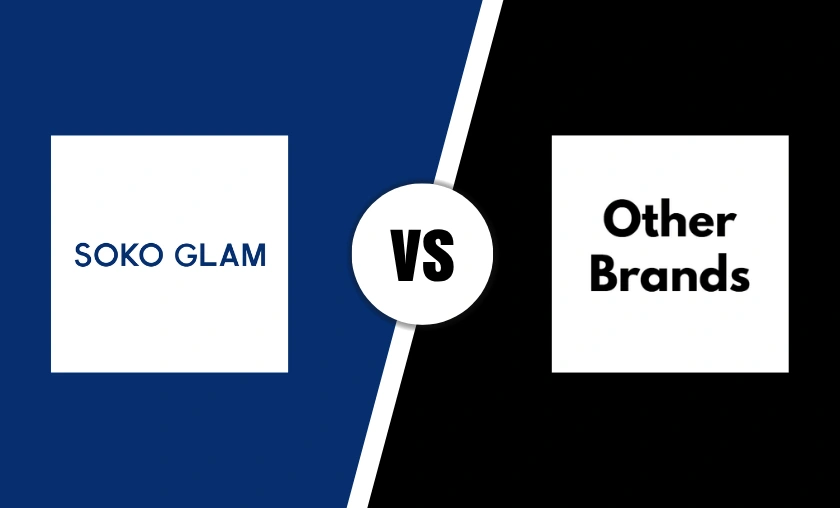 SOKO GLAM

VS

Other Brands